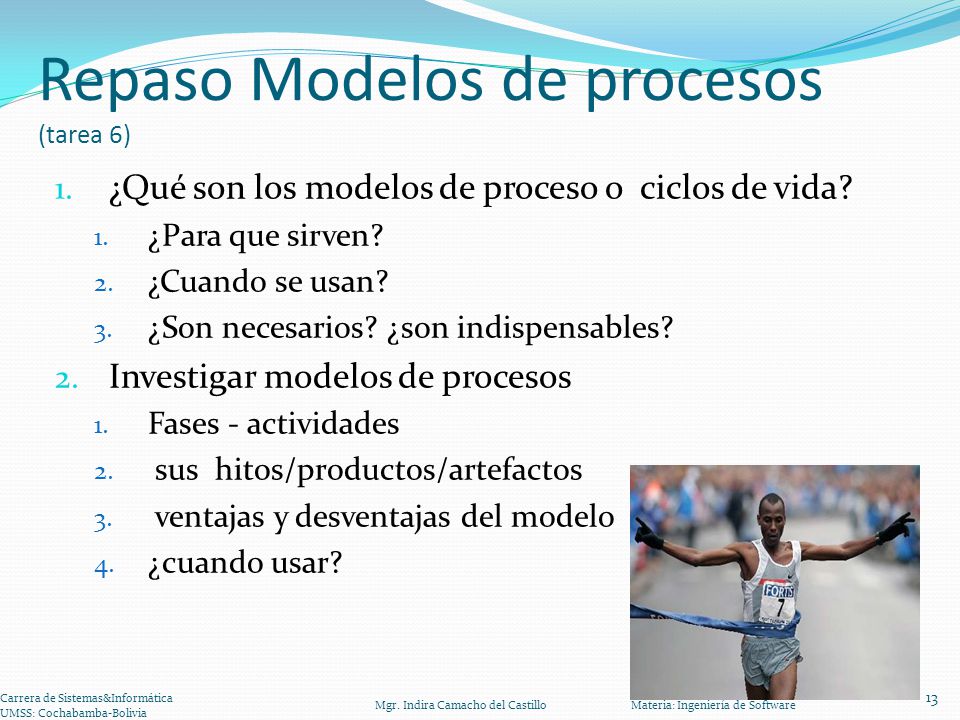 Repaso Modelos de procesos
(tarea 6)

1. ¿Qué son los modelos de proceso o ciclos de vida?
   1. ¿Para que sirven?
   2. ¿Cuando se usan?
   3. ¿Son necesarios? ¿son indispensables?
2. Investigar modelos de procesos
   1. Fases - actividades
   2. sus hitos/productos/artefactos
   3. ventajas y desventajas del modelo
   4. ¿cuando usar?

FORTIS
7

Carrera de Sistemas&Informática
UMSS: Cochabamba-Bolivia

Mgr. Indira Camacho del Castillo

Materia: Ingeniería de Software

13